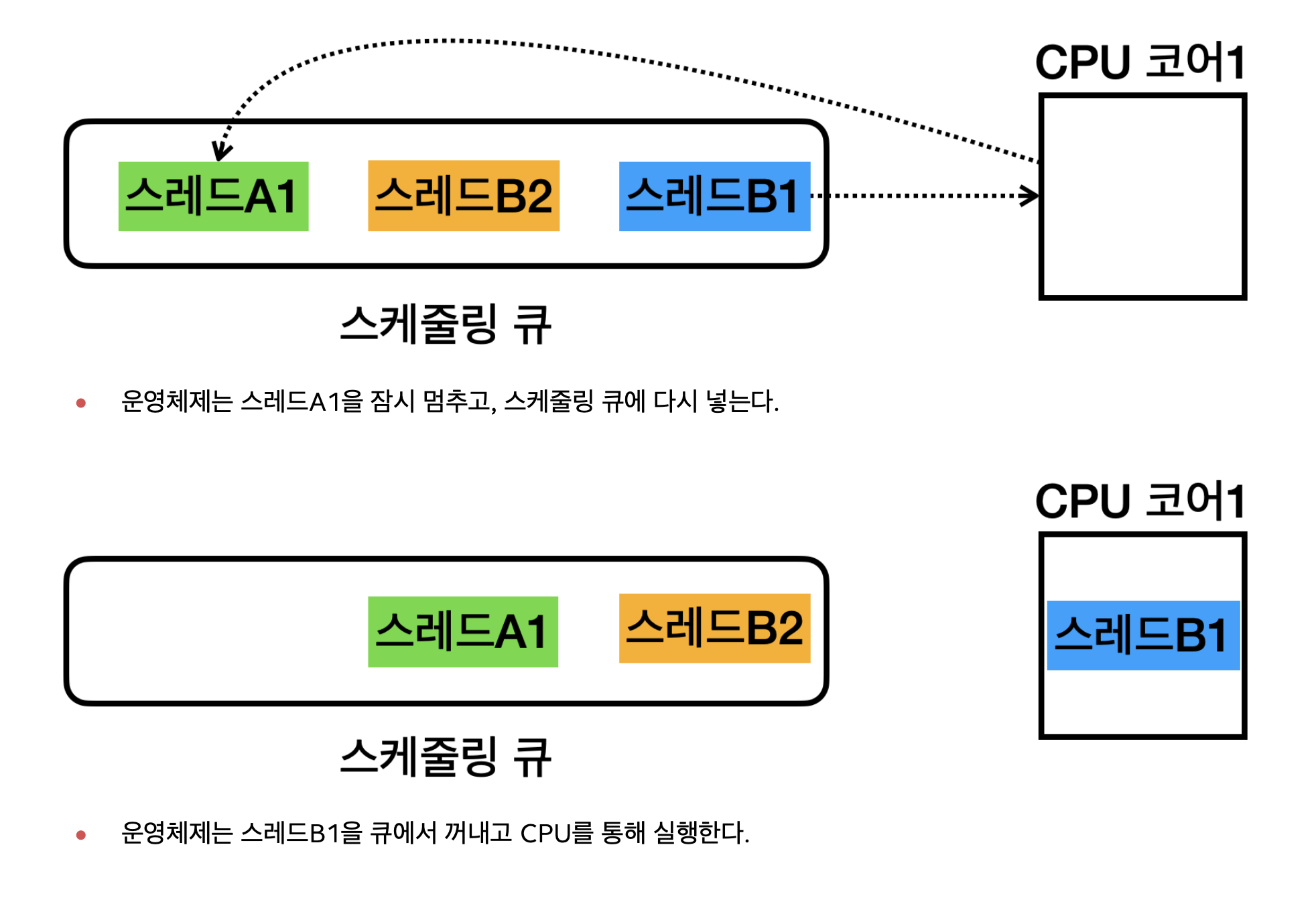 CPU 코어1

스레드A1 스레드B2 스레드B1

스케줄링 큐

• 운영체제는 스레드A1을 잠시 멈추고, 스케줄링 큐에 다시 넣는다.

CPU 코어1

스레드A1 스레드B2

스레드B1

스케줄링 큐

• 운영체제는 스레드B1을 큐에서 꺼내고 CPU를 통해 실행한다.